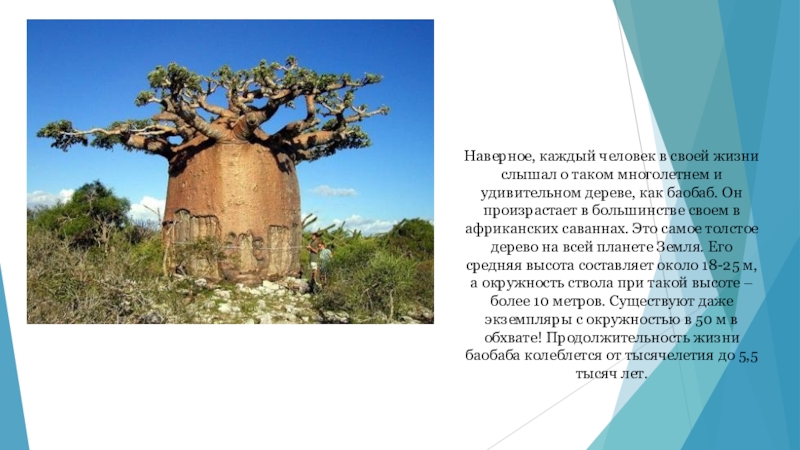 Наверное, каждый человек в своей жизни слышал о таком многолетнем и удивительном дереве, как баобаб. Он произрастает в большинстве своем в африканских саваннах. Это самое толстое дерево на всей планете Земля. Его средняя высота составляет около 18-25 м, а окружность ствола при такой высоте – более 10 метров. Существуют даже экземпляры с окружностью в 50 м в обхвате! Продолжительность жизни баобаба колеблется от тысячелетия до 5,5 тысяч лет.